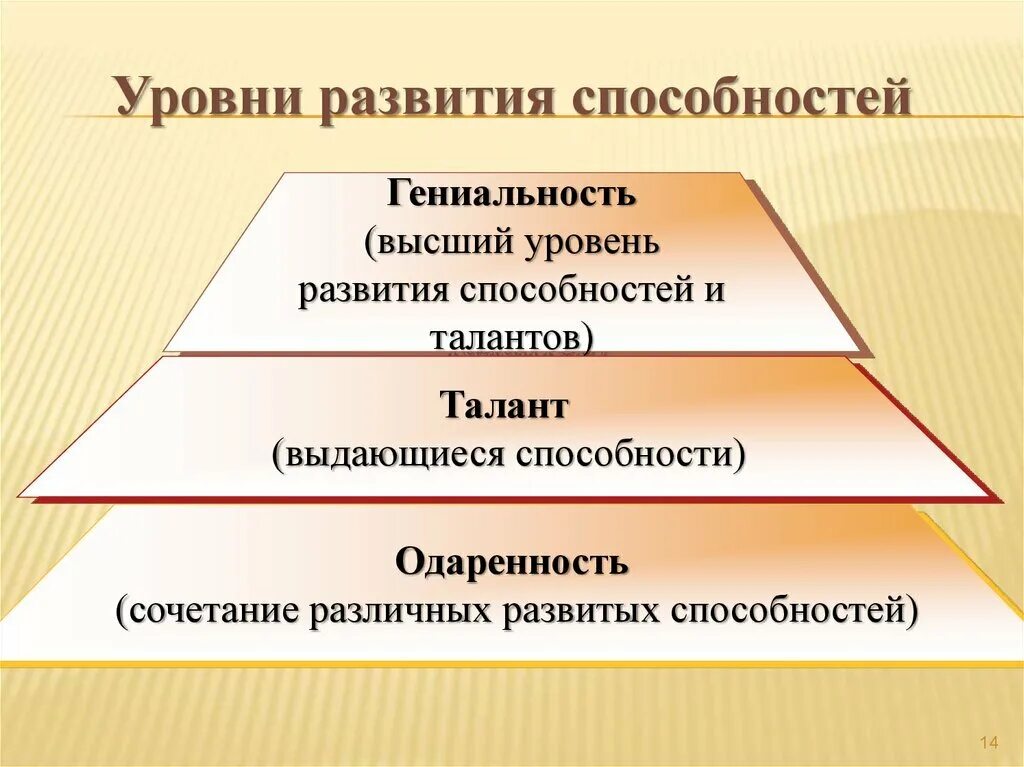 Уровни развития способностей

Гениальность
(высший уровень развития способностей и талантов)

Талант
(выдающиеся способности)

Одаренность
(сочетание различных развитых способностей)

14